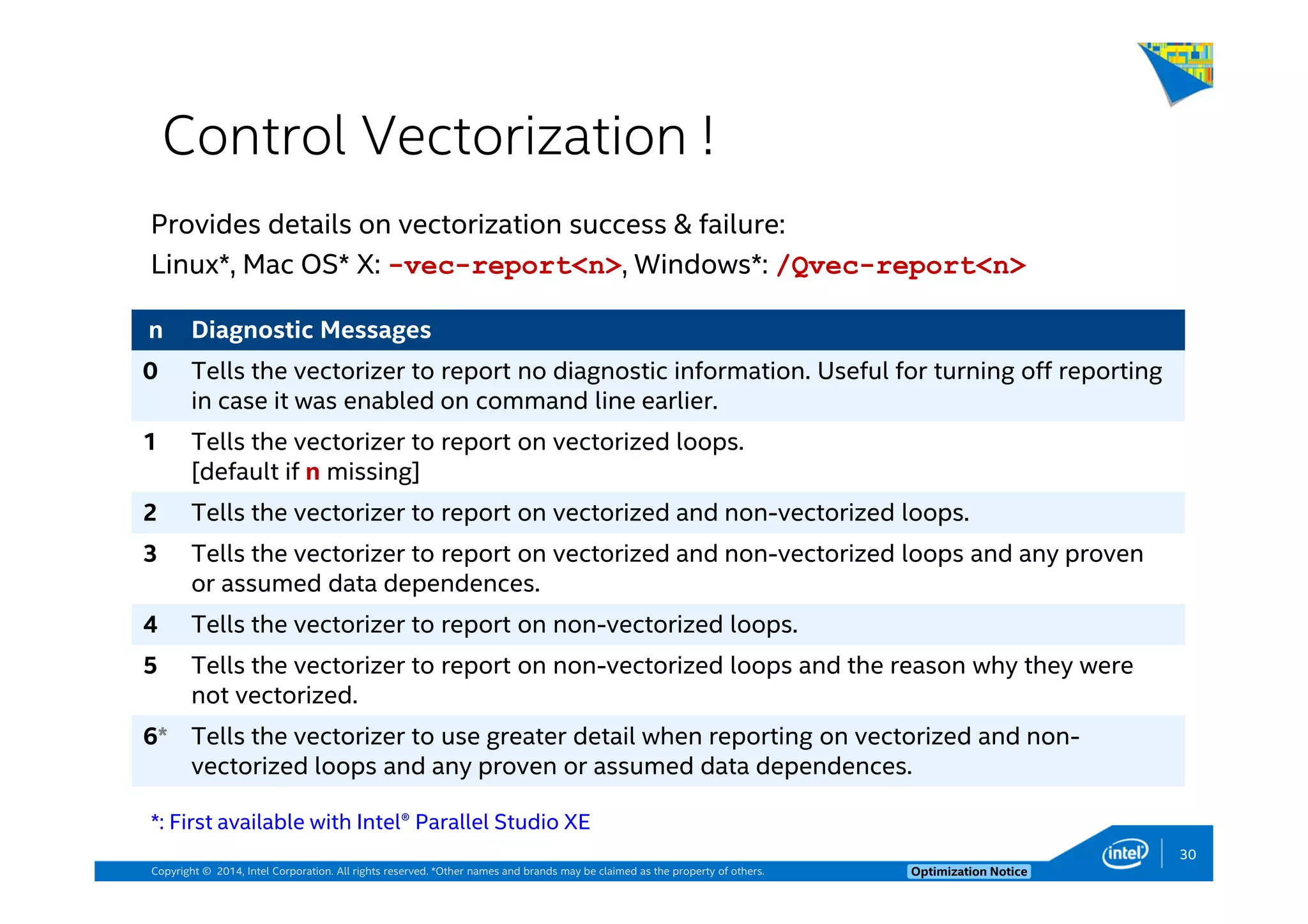 Control Vectorization !

Provides details on vectorization success & failure:
Linux*, Mac OS* X: -vec-report<n>, Windows*: /Qvec-report<n>

| n | Diagnostic Messages |
|---|---|
| 0 | Tells the vectorizer to report no diagnostic information. Useful for turning off reporting in case it was enabled on command line earlier. |
| 1 | Tells the vectorizer to report on vectorized loops. [default if n missing] |
| 2 | Tells the vectorizer to report on vectorized and non-vectorized loops. |
| 3 | Tells the vectorizer to report on vectorized and non-vectorized loops and any proven or assumed data dependences. |
| 4 | Tells the vectorizer to report on non-vectorized loops. |
| 5 | Tells the vectorizer to report on non-vectorized loops and the reason why they were not vectorized. |
| 6* | Tells the vectorizer to use greater detail when reporting on vectorized and non-vectorized loops and any proven or assumed data dependences. |

*: First available with Intel® Parallel Studio XE

Copyright © 2014, Intel Corporation. All rights reserved. *Other names and brands may be claimed as the property of others.

Optimization Notice

intel

30